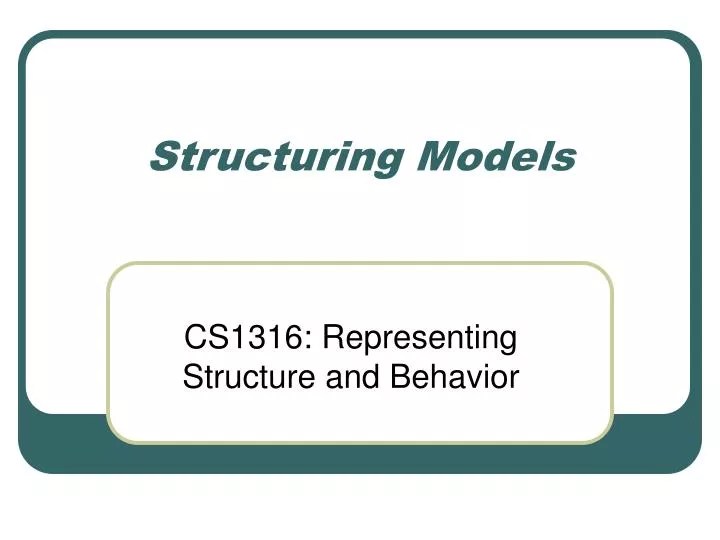 Structuring Models

CS1316: Representing Structure and Behavior